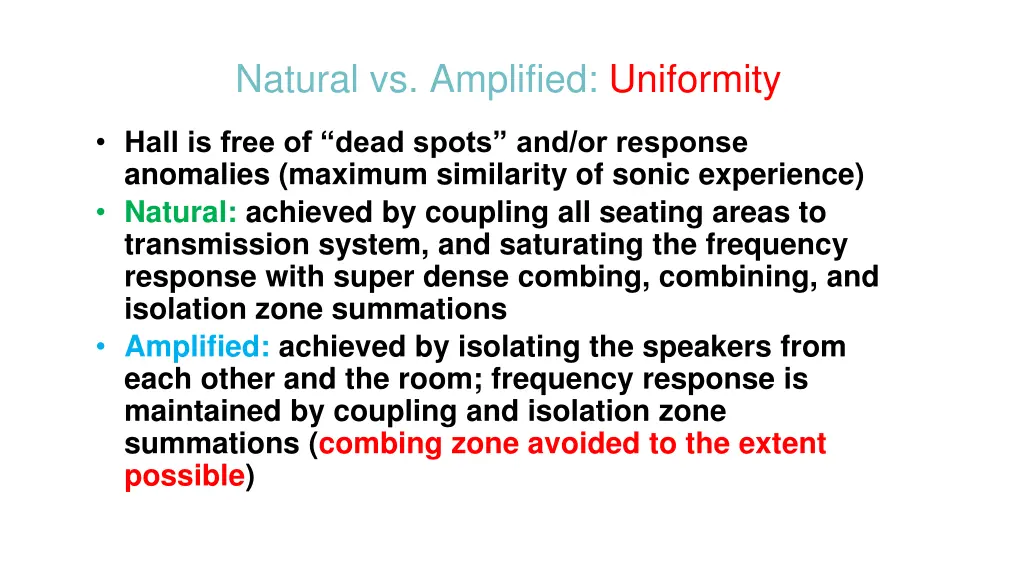 Natural vs. Amplified: Uniformity

• Hall is free of “dead spots” and/or response anomalies (maximum similarity of sonic experience)
• Natural: achieved by coupling all seating areas to transmission system, and saturating the frequency response with super dense combing, combining, and isolation zone summations
• Amplified: achieved by isolating the speakers from each other and the room; frequency response is maintained by coupling and isolation zone summations (combing zone avoided to the extent possible)